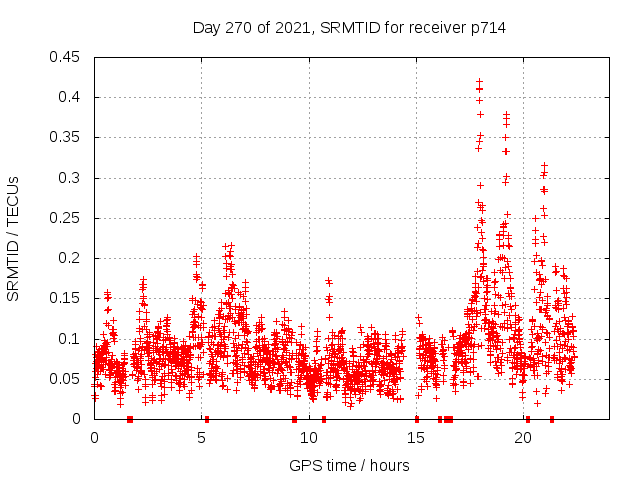 Day 270 of 2021, SRMTID for receiver p714

SRMTID / TECUs

0.45
0.4
0.35
0.3
0.25
0.2
0.15
0.1
0.05
0

0
5
10
15
20

GPS time / hours